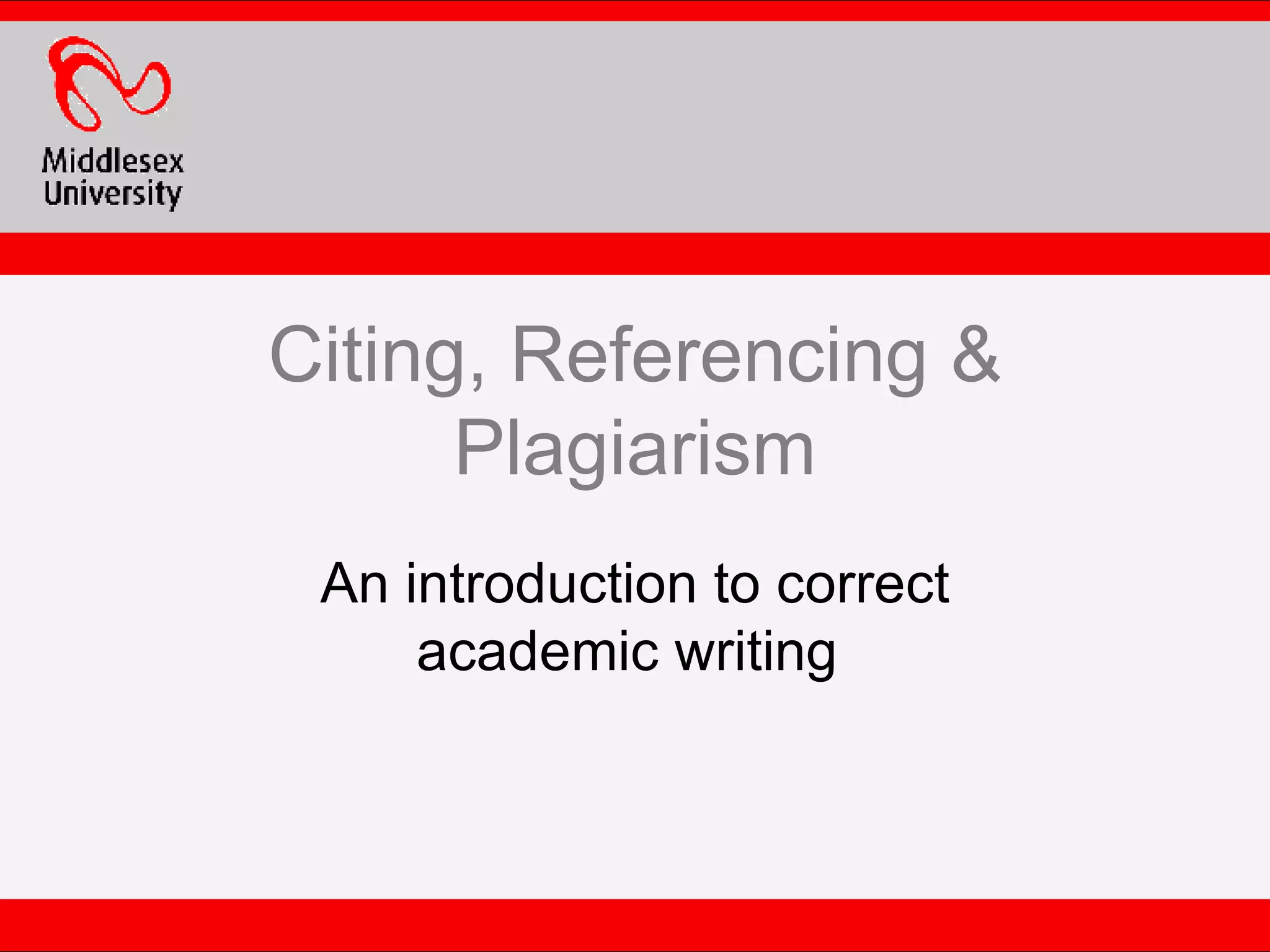 Middlesex University

Citing, Referencing & Plagiarism

An introduction to correct academic writing